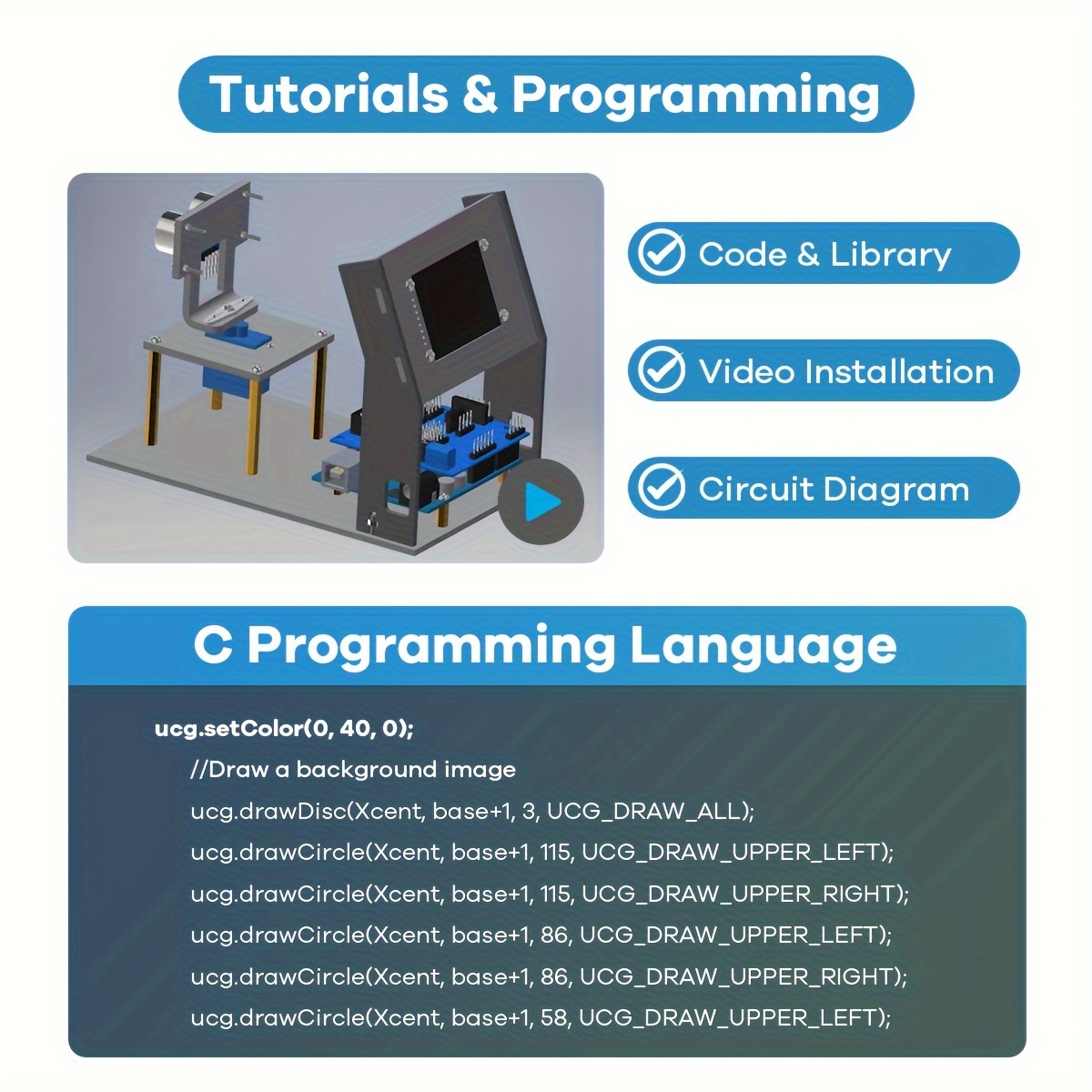 Tutorials & Programming

Code & Library

Video Installation

Circuit Diagram

C Programming Language

ucg.setColor(0, 40, 0);
//Draw a background image
ucg.drawDisc(Xcent, base+1, 3, UCG_DRAW_ALL);
ucg.drawCircle(Xcent, base+1, 115, UCG_DRAW_UPPER_LEFT);
ucg.drawCircle(Xcent, base+1, 115, UCG_DRAW_UPPER_RIGHT);
ucg.drawCircle(Xcent, base+1, 86, UCG_DRAW_UPPER_LEFT);
ucg.drawCircle(Xcent, base+1, 86, UCG_DRAW_UPPER_RIGHT);
ucg.drawCircle(Xcent, base+1, 58, UCG_DRAW_UPPER_LEFT);